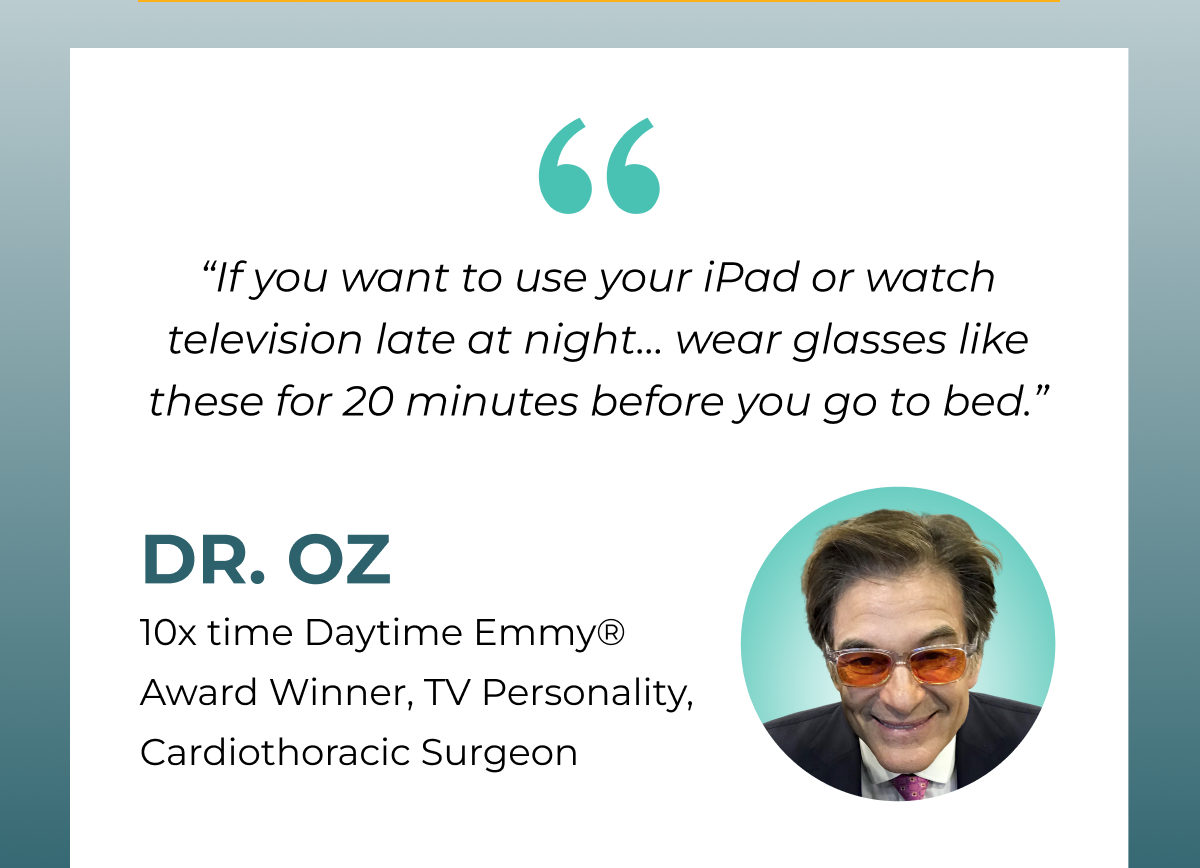 “

“If you want to use your iPad or watch television late at night… wear glasses like these for 20 minutes before you go to bed.”

DR. OZ

10x time Daytime Emmy® Award Winner, TV Personality, Cardiothoracic Surgeon